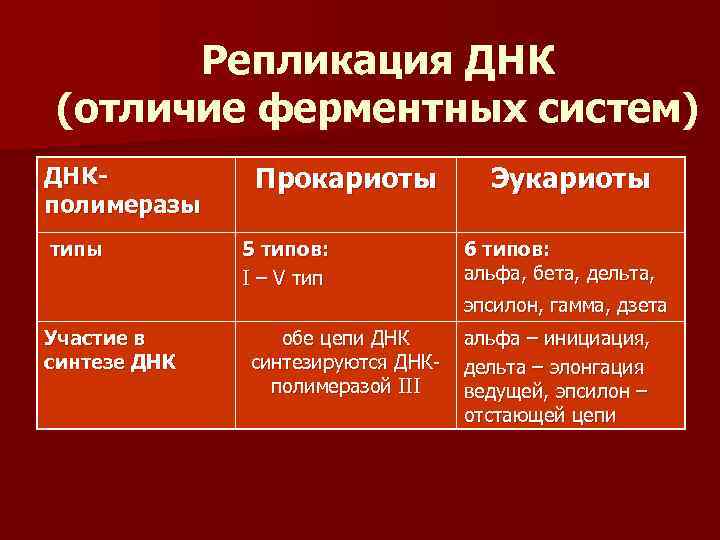 Репликация ДНК (отличие ферментных систем)

| ДНК-полимеразы | Прокариоты | Эукариоты |
|---|---|---|
| типы | 5 типов: I – V тип | 6 типов: альфа, бета, дельта, эпсилон, гамма, дзета |
| Участие в синтезе ДНК | обе цепи ДНК синтезируются ДНК-полимеразой III | альфа – инициация, дельта – элонгация ведущей, эпсилон – отстающей цепи |